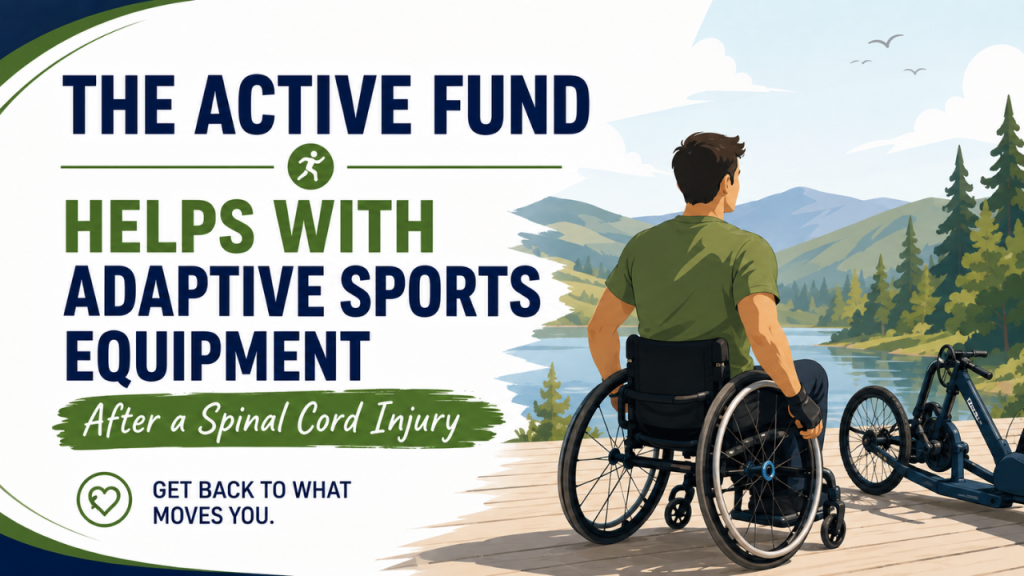 THE ACTIVE FUND

HELPS WITH ADAPTIVE SPORTS EQUIPMENT

After a Spinal Cord Injury

GET BACK TO WHAT MOVES YOU.